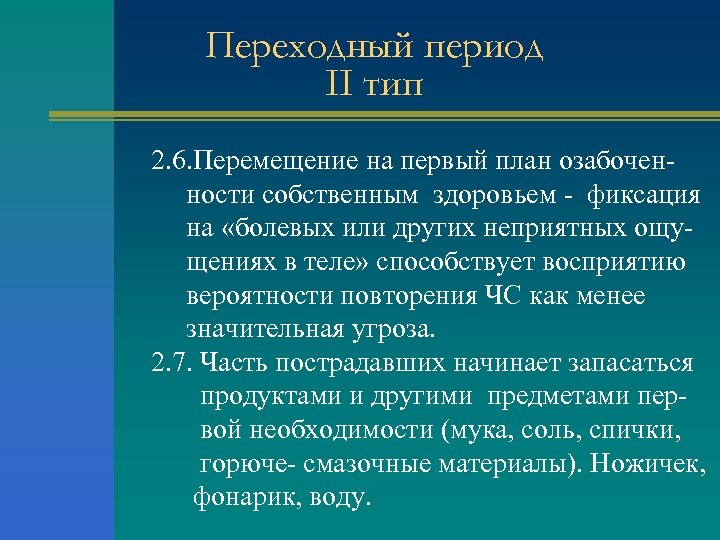 Переходный период
II тип

2.6.Перемещение на первый план озабоченности собственным здоровьем - фиксация на «болевых или других неприятных ощущениях в теле» способствует восприятию вероятности повторения ЧС как менее значительная угроза.

2.7. Часть пострадавших начинает запасаться продуктами и другими предметами первой необходимости (мука, соль, спички, горюче- смазочные материалы). Ножичек, фонарик, воду.